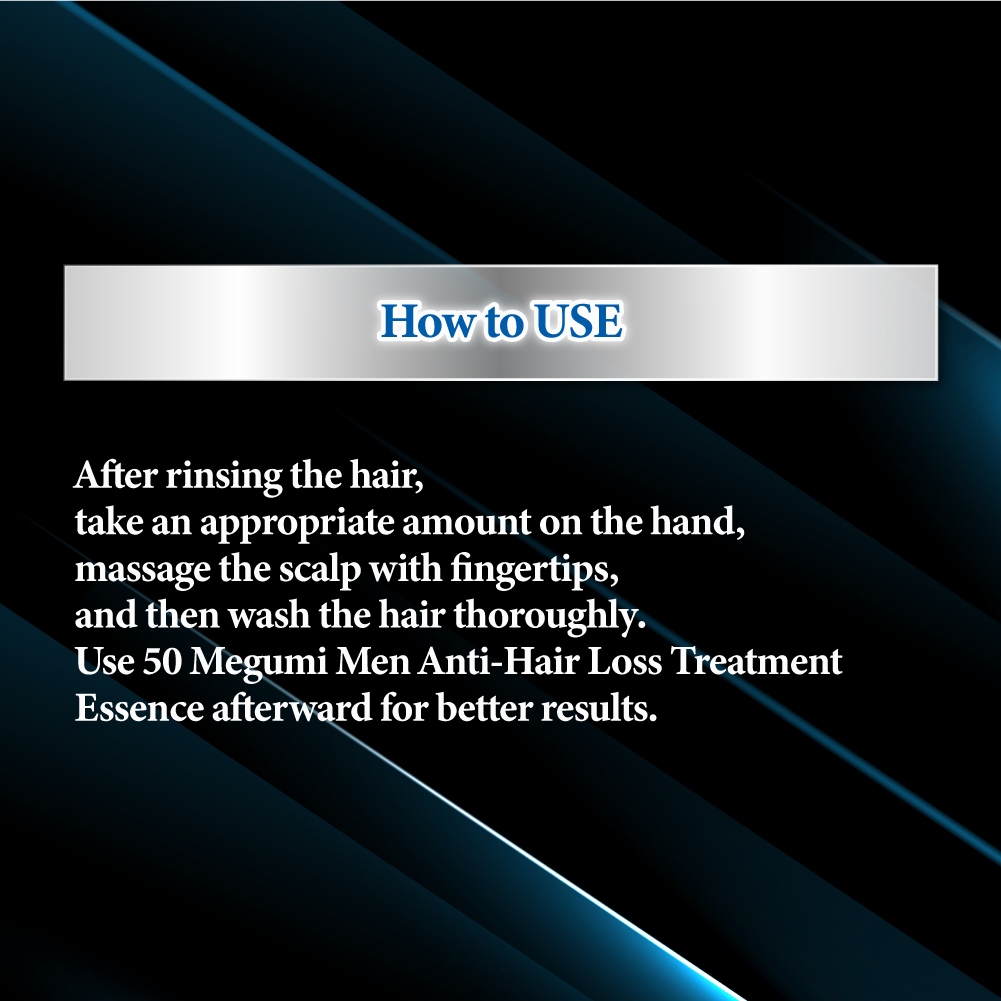 How to USE

After rinsing the hair,
take an appropriate amount on the hand,
massage the scalp with fingertips,
and then wash the hair thoroughly.
Use 50 Megumi Men Anti-Hair Loss Treatment Essence afterward for better results.